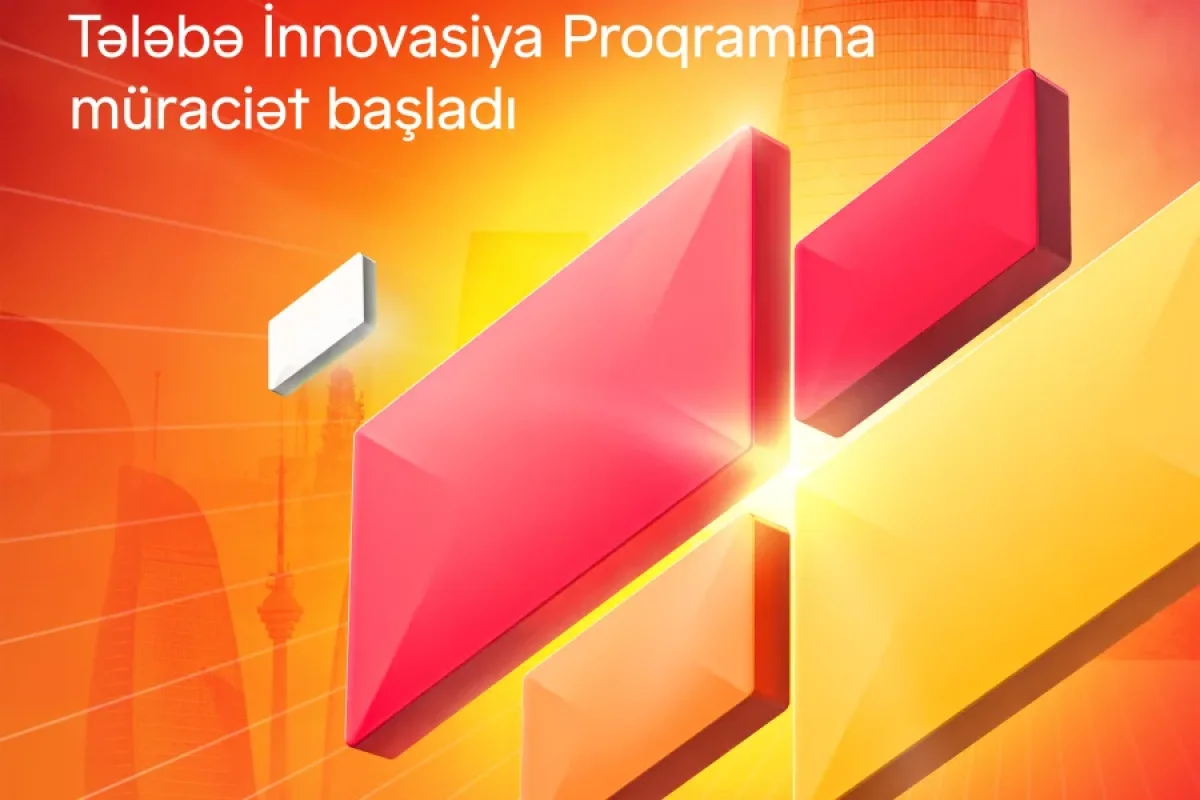 Tələbə İnnovasiya Proqramına müraciət başladı